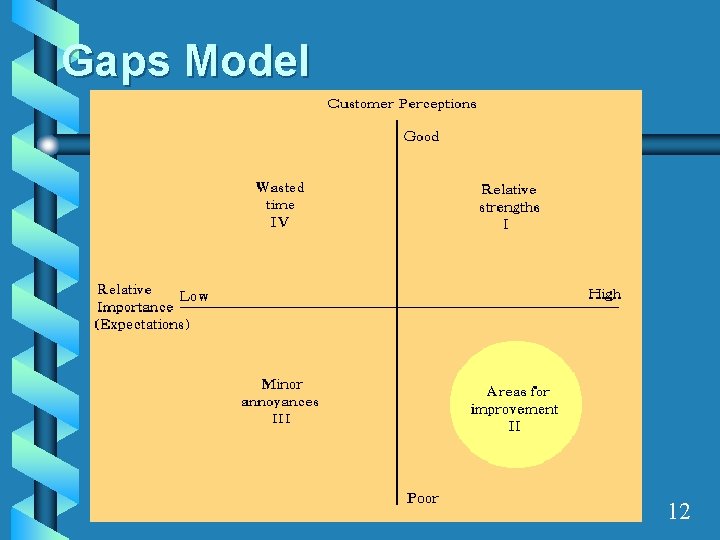 Gaps Model

Customer Perceptions

Good

Wasted time IV

Relative strengths I

Relative Importance (Expectations)

Low

High

Minor annoyances III

Areas for improvement II

Poor

12